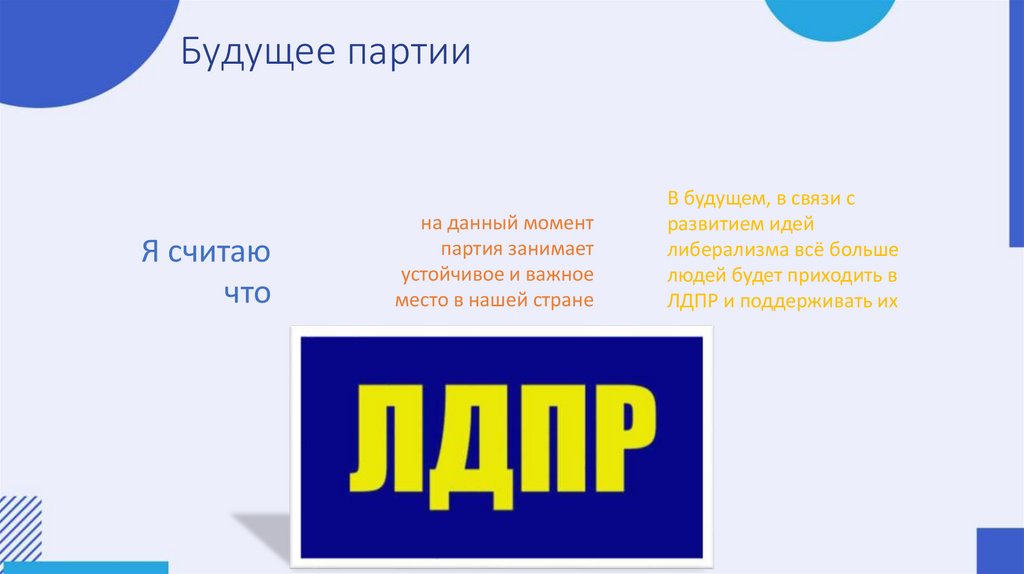 Будущее партии

Я считаю что

на данный момент партия занимает устойчивое и важное место в нашей стране

В будущем, в связи с развитием идей либерализма всё больше людей будет приходить в ЛДПР и поддерживать их

ЛДПР